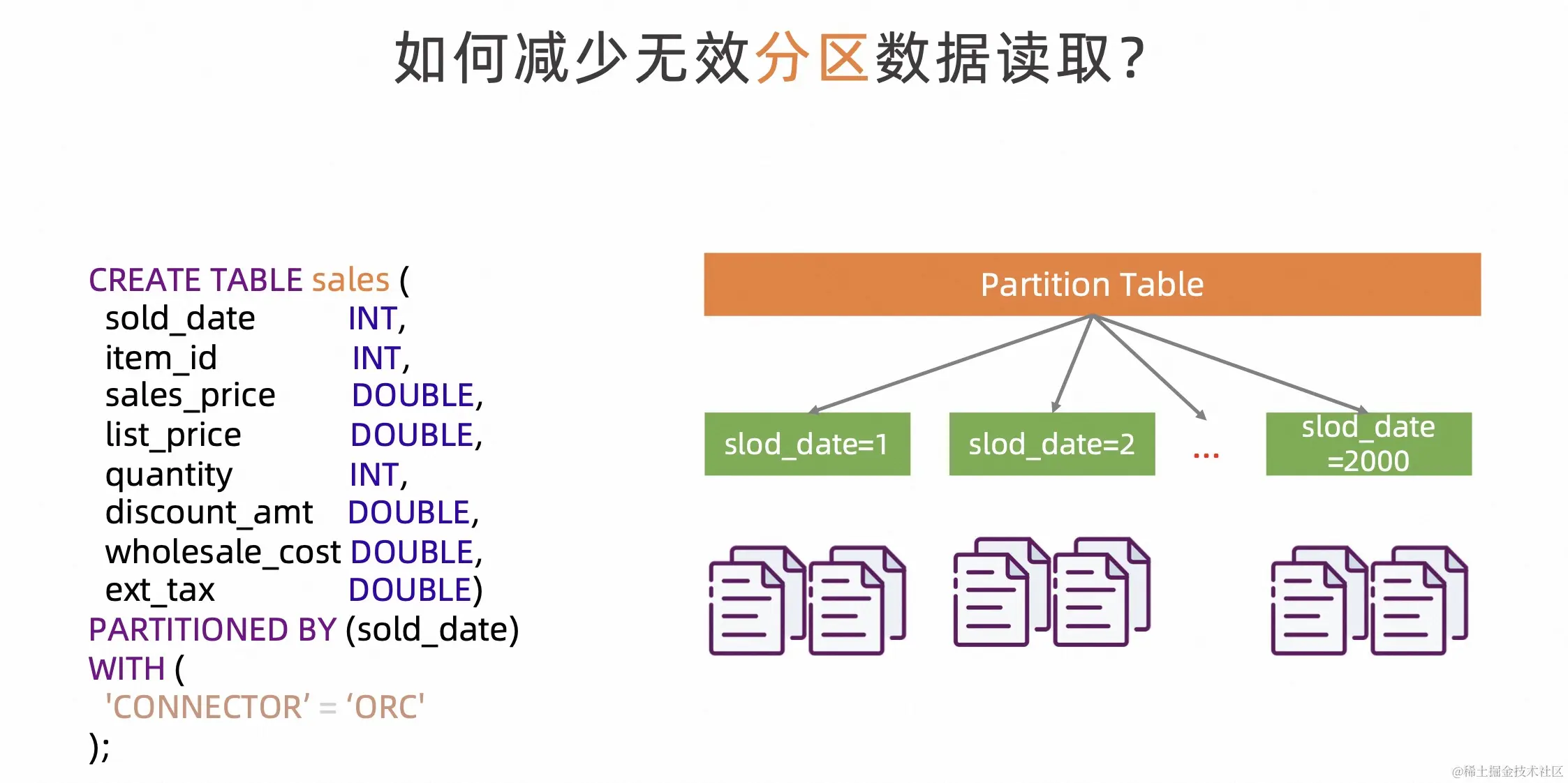 如何减少无效分区数据读取？

CREATE TABLE sales (
sold_date INT,
item_id INT,
sales_price DOUBLE,
list_price DOUBLE,
quantity INT,
discount_amt DOUBLE,
wholesale_cost DOUBLE,
ext_tax DOUBLE)
PARTITIONED BY (sold_date)
WITH (
'CONNECTOR' = 'ORC'
);

Partition Table

slod_date=1

slod_date=2

...

slod_date =2000

@稀土掘金技术社区